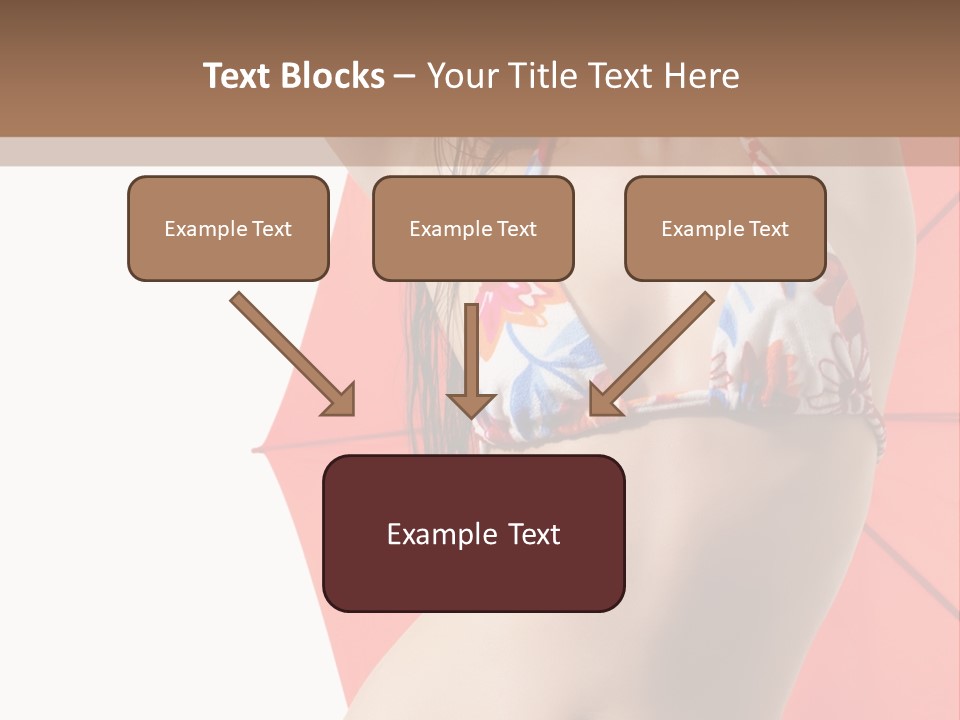 Text Blocks – Your Title Text Here

Example Text

Example Text

Example Text

Example Text